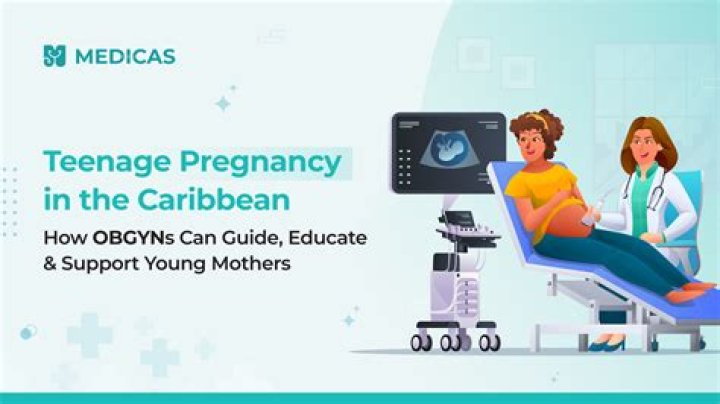 MEDICAS

Teenage Pregnancy in the Caribbean

How OBGYNs Can Guide, Educate & Support Young Mothers